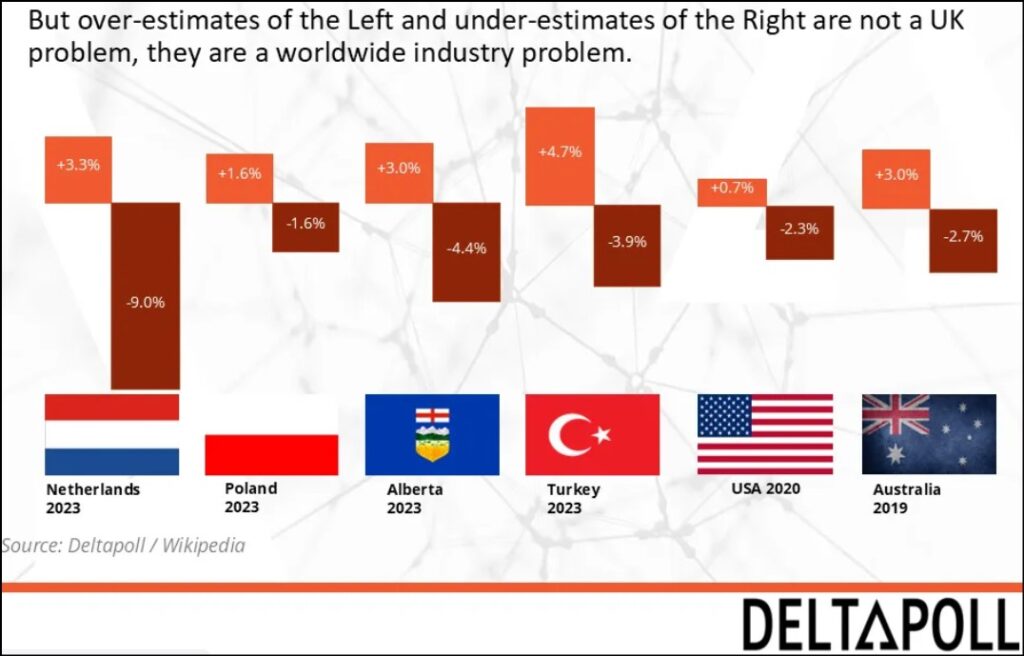 But over-estimates of the Left and under-estimates of the Right are not a UK problem, they are a worldwide industry problem.

+3.3%
-9.0%
+1.6%
-1.6%
+3.0%
-4.4%
+4.7%
-3.9%
+0.7%
-2.3%
+3.0%
-2.7%

Netherlands 2023
Poland 2023
Alberta 2023
Turkey 2023
USA 2020
Australia 2019

Source: Deltapoll / Wikipedia

DELTAPOLL